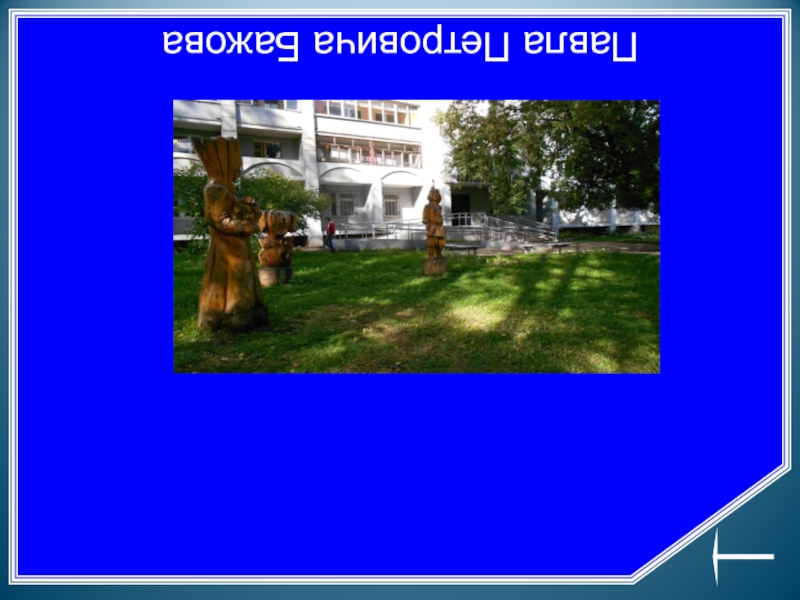 Павла Петровича Бажова